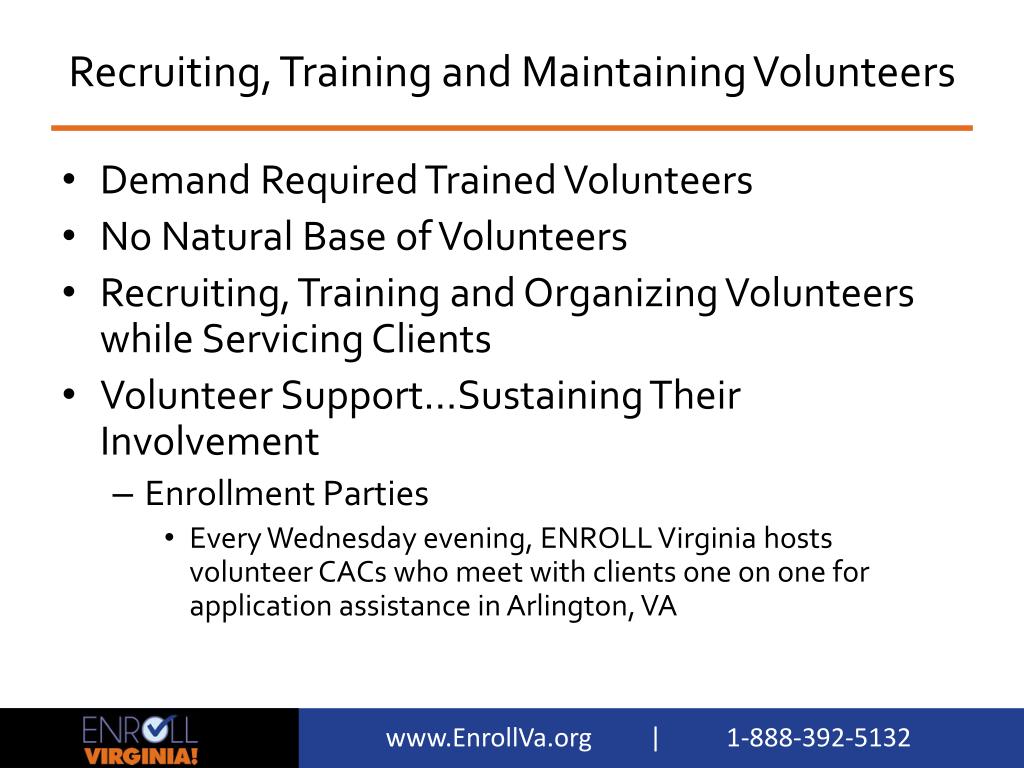 Recruiting, Training and Maintaining Volunteers

• Demand Required Trained Volunteers
• No Natural Base of Volunteers
• Recruiting, Training and Organizing Volunteers while Servicing Clients
• Volunteer Support…Sustaining Their Involvement
– Enrollment Parties
• Every Wednesday evening, ENROLL Virginia hosts volunteer CACs who meet with clients one on one for application assistance in Arlington, VA

ENROLL VIRGINIA!

www.EnrollVa.org | 1-888-392-5132